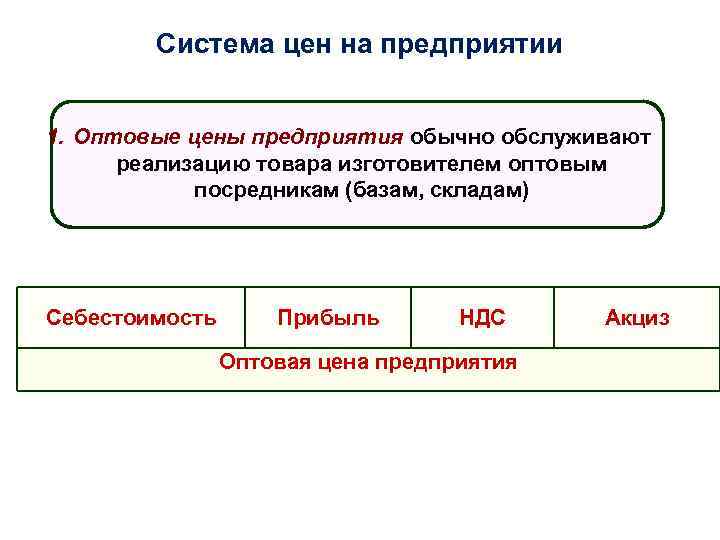 Система цен на предприятии

1. Оптовые цены предприятия обычно обслуживают реализацию товара изготовителем оптовым посредникам (базам, складам)

| Себестоимость | Прибыль | НДС | Акциз |
|---|---|---|---|
| Оптовая цена предприятия | | | |